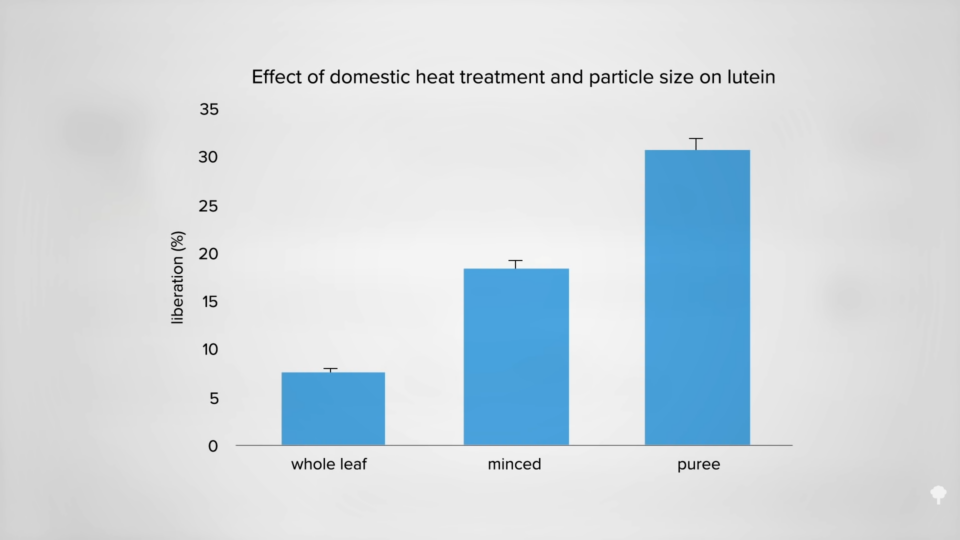 Effect of domestic heat treatment and particle size on lutein

liberation (%)

35
30
25
20
15
10
5
0

whole leaf
minced
puree